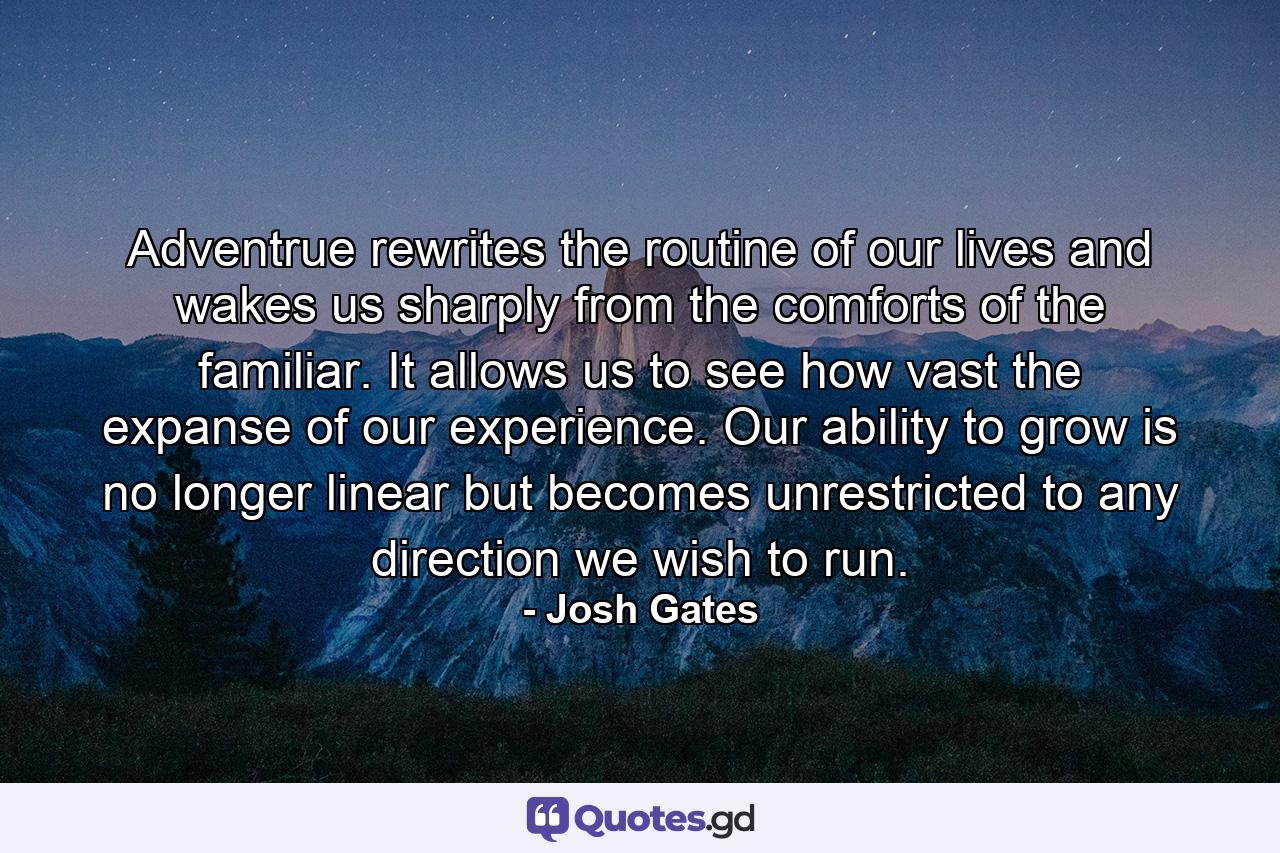 Adventrue rewrites the routine of our lives and wakes us sharply from the comforts of the familiar. It allows us to see how vast the expanse of our experience. Our ability to grow is no longer linear but becomes unrestricted to any direction we wish to run.
- Josh Gates

Quotes.gd